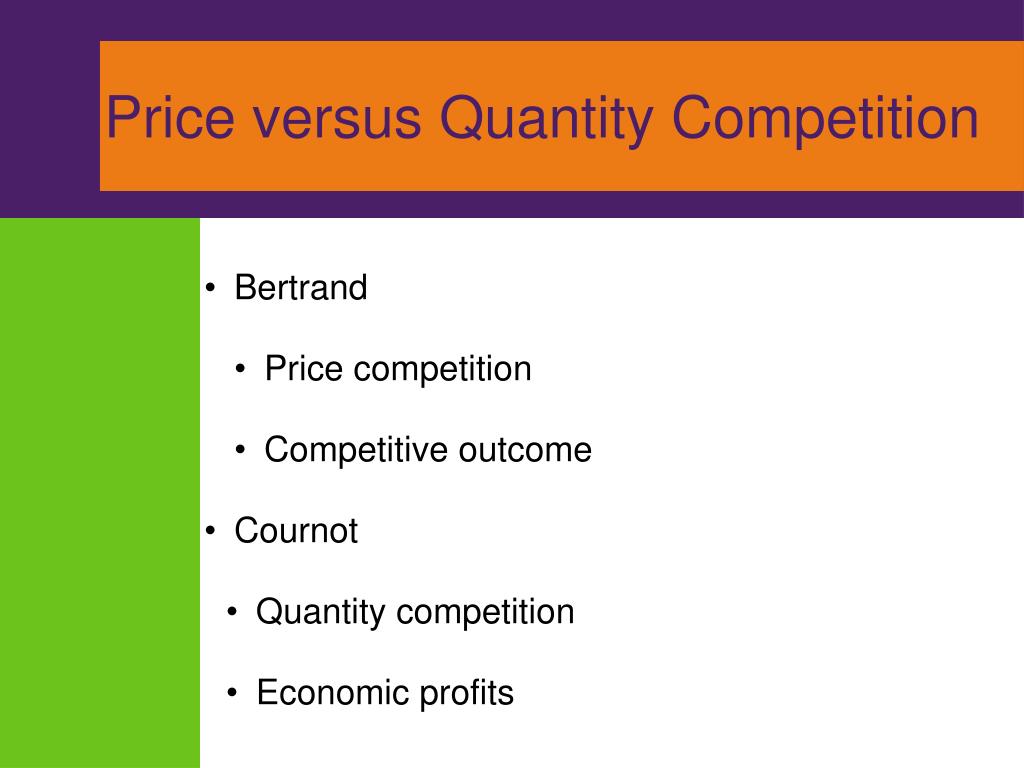 Price versus Quantity Competition

• Bertrand

• Price competition

• Competitive outcome

• Cournot

• Quantity competition

• Economic profits